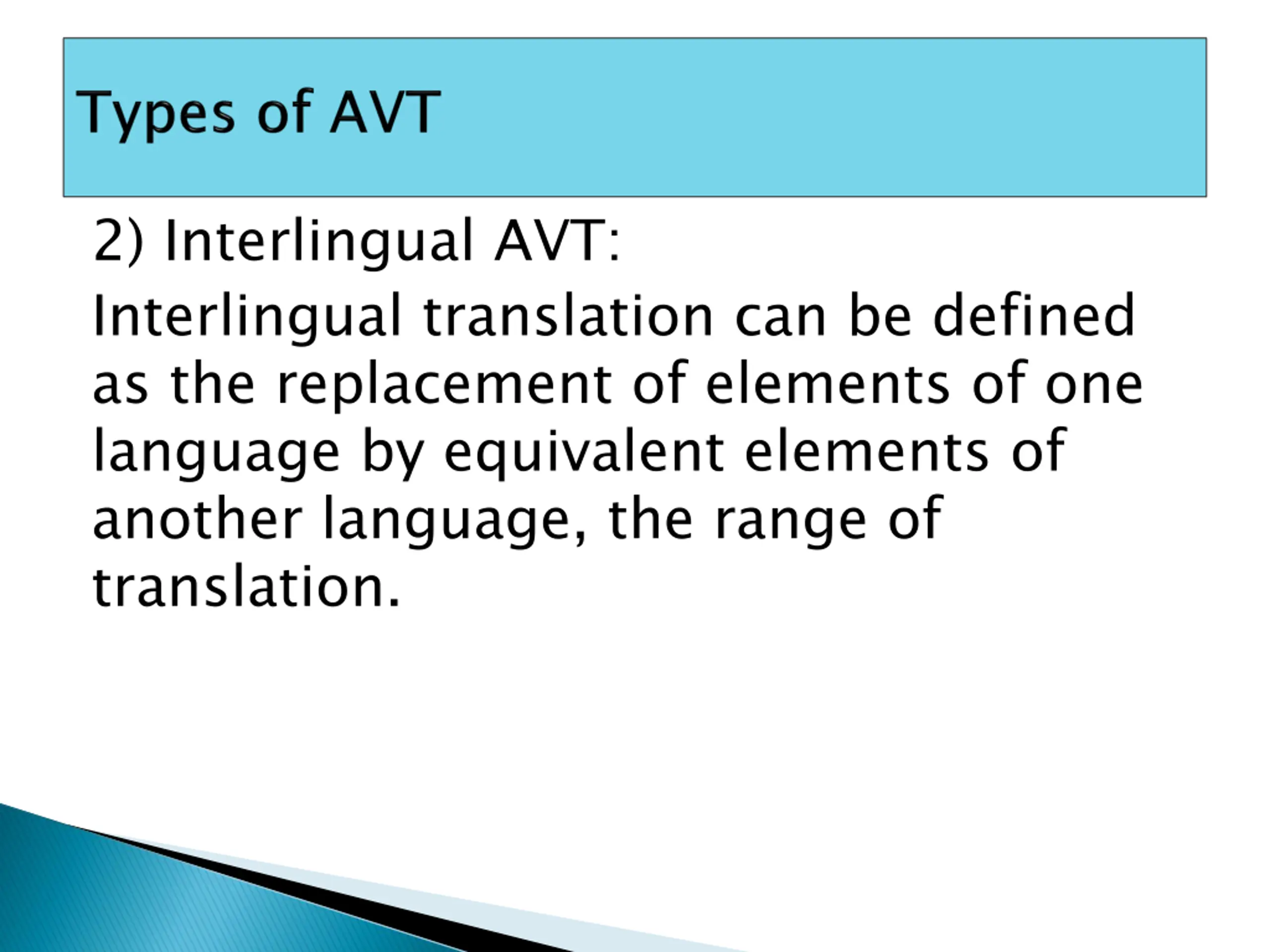 Types of AVT

2) Interlingual AVT:

Interlingual translation can be defined as the replacement of elements of one language by equivalent elements of another language, the range of translation.